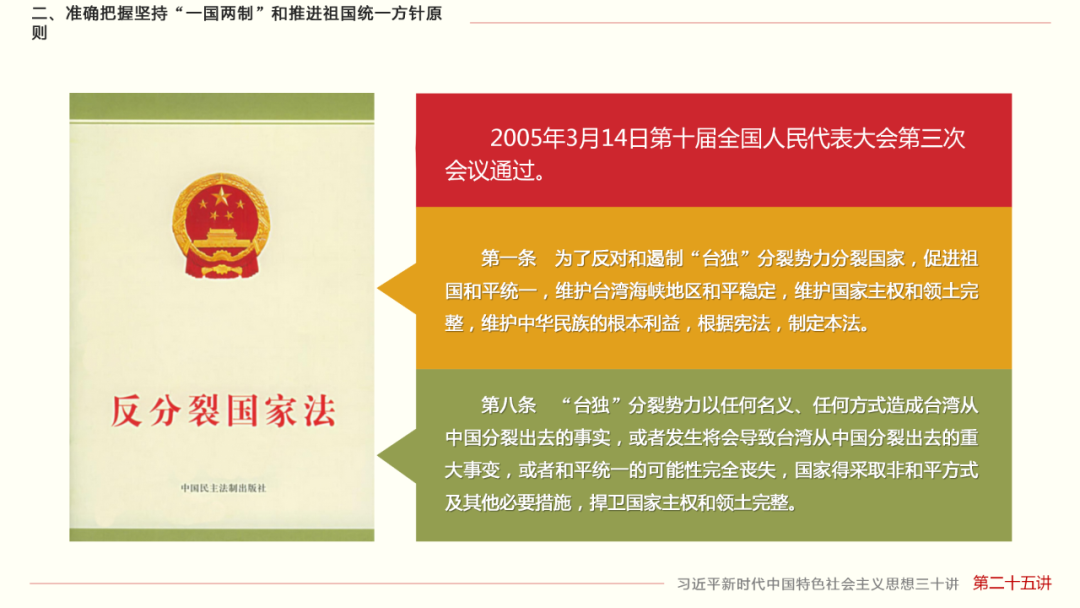 二、准确把握坚持“一国两制”和推进祖国统一方针原则

反分裂国家法

中国民主法制出版社

2005年3月14日第十届全国人民代表大会第三次会议通过。

第一条　为了反对和遏制“台独”分裂势力分裂国家，促进祖国和平统一，维护台湾海峡地区和平稳定，维护国家主权和领土完整，维护中华民族的根本利益，根据宪法，制定本法。

第八条　“台独”分裂势力以任何名义、任何方式造成台湾从中国分裂出去的事实，或者发生将会导致台湾从中国分裂出去的重大事变，或者和平统一的可能性完全丧失，国家得采取非和平方式及其他必要措施，捍卫国家主权和领土完整。

习近平新时代中国特色社会主义思想三十讲　第二十五讲